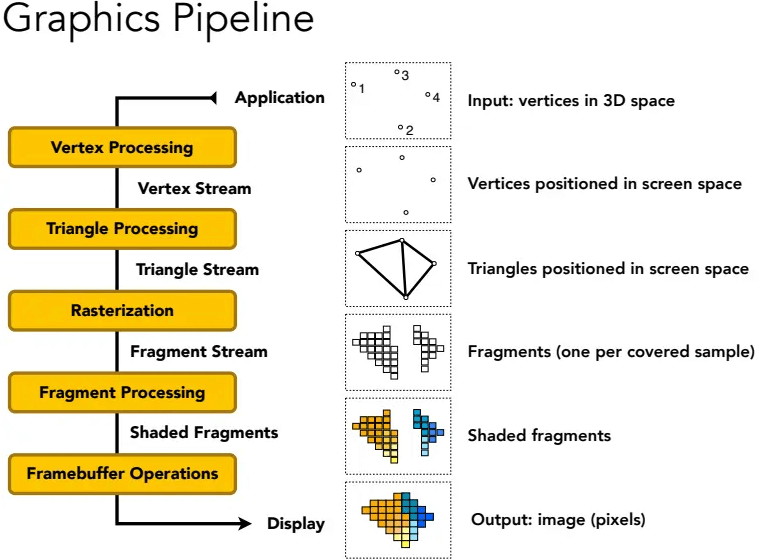 Graphics Pipeline

Application

Vertex Processing

Vertex Stream

Triangle Processing

Triangle Stream

Rasterization

Fragment Stream

Fragment Processing

Shaded Fragments

Framebuffer Operations

Display

1 3 4 2

Input: vertices in 3D space

Vertices positioned in screen space

Triangles positioned in screen space

Fragments (one per covered sample)

Shaded fragments

Output: image (pixels)